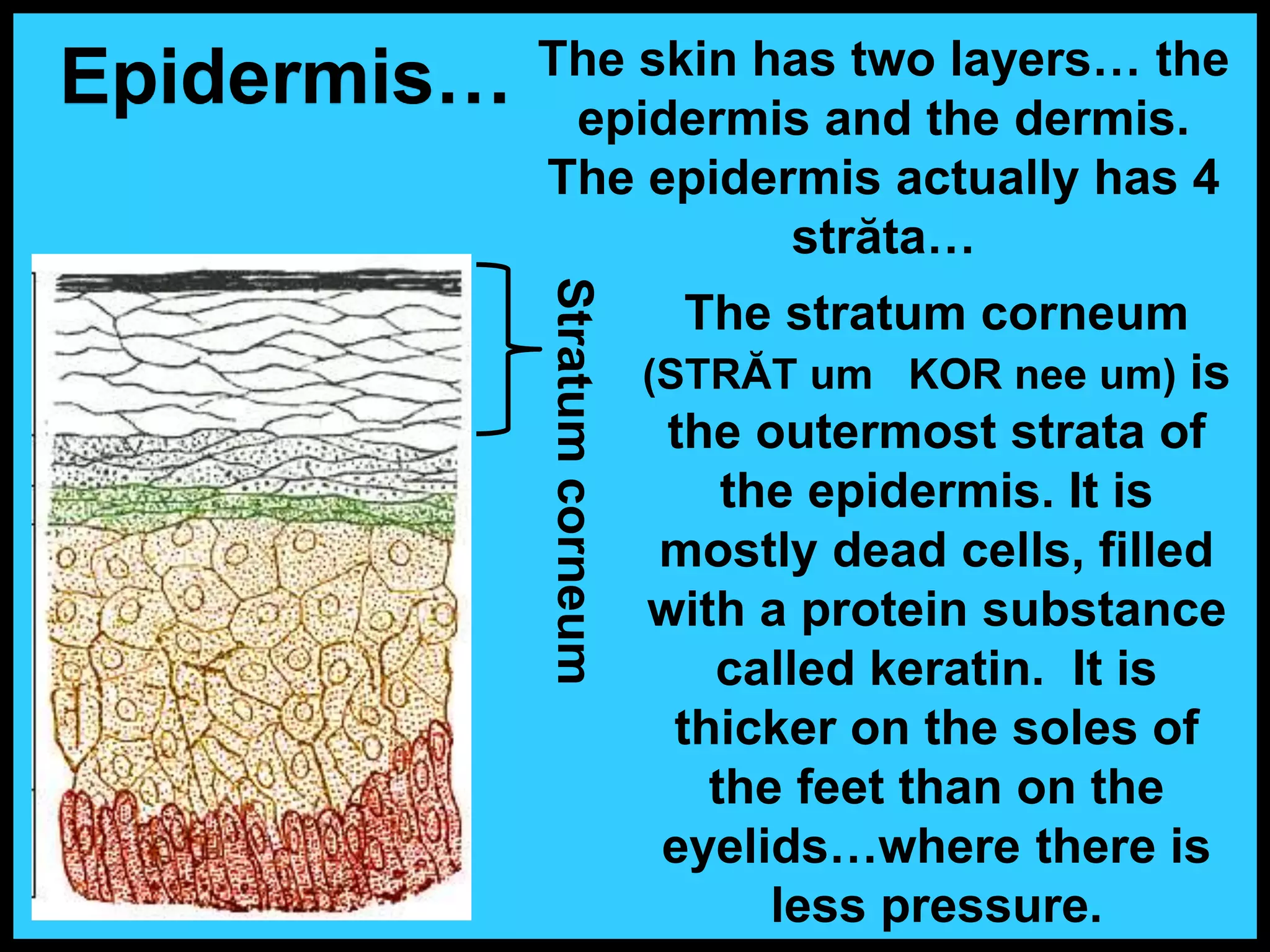 Epidermis…

The skin has two layers… the epidermis and the dermis. The epidermis actually has 4 străta…

Stratum corneum

The stratum corneum (STRĂT um KOR nee um) is the outermost strata of the epidermis. It is mostly dead cells, filled with a protein substance called keratin. It is thicker on the soles of the feet than on the eyelids…where there is less pressure.